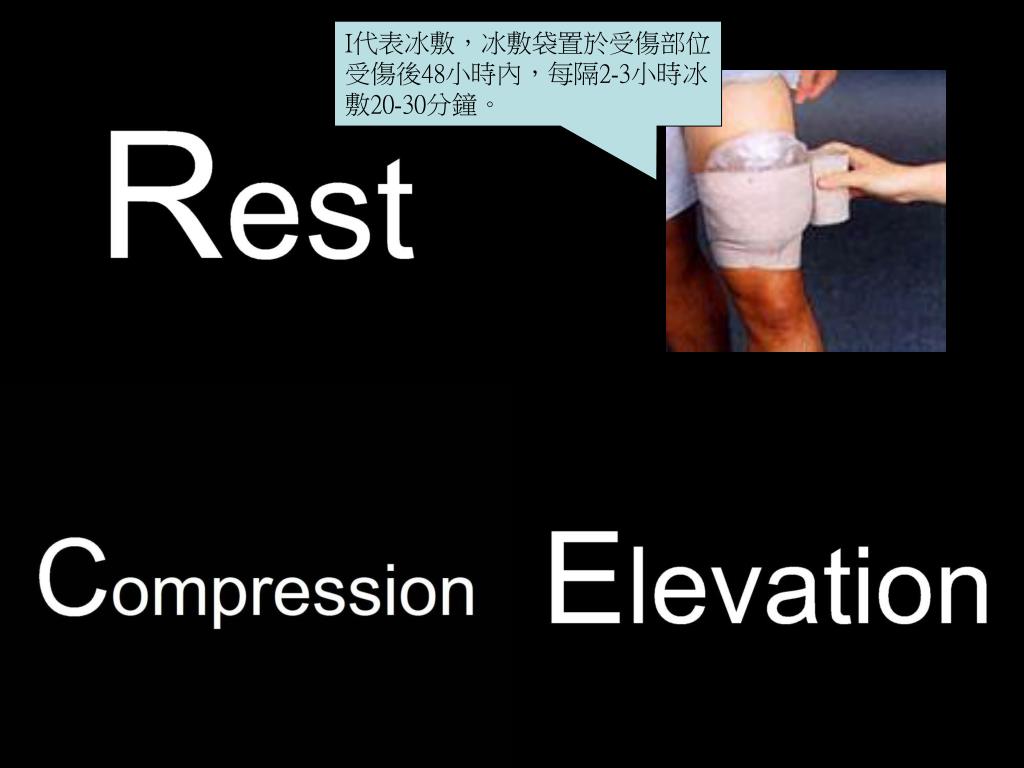 I代表冰敷，冰敷袋置於受傷部位受傷後48小時內，每隔2-3小時冰敷20-30分鐘。

Rest

Compression

Elevation